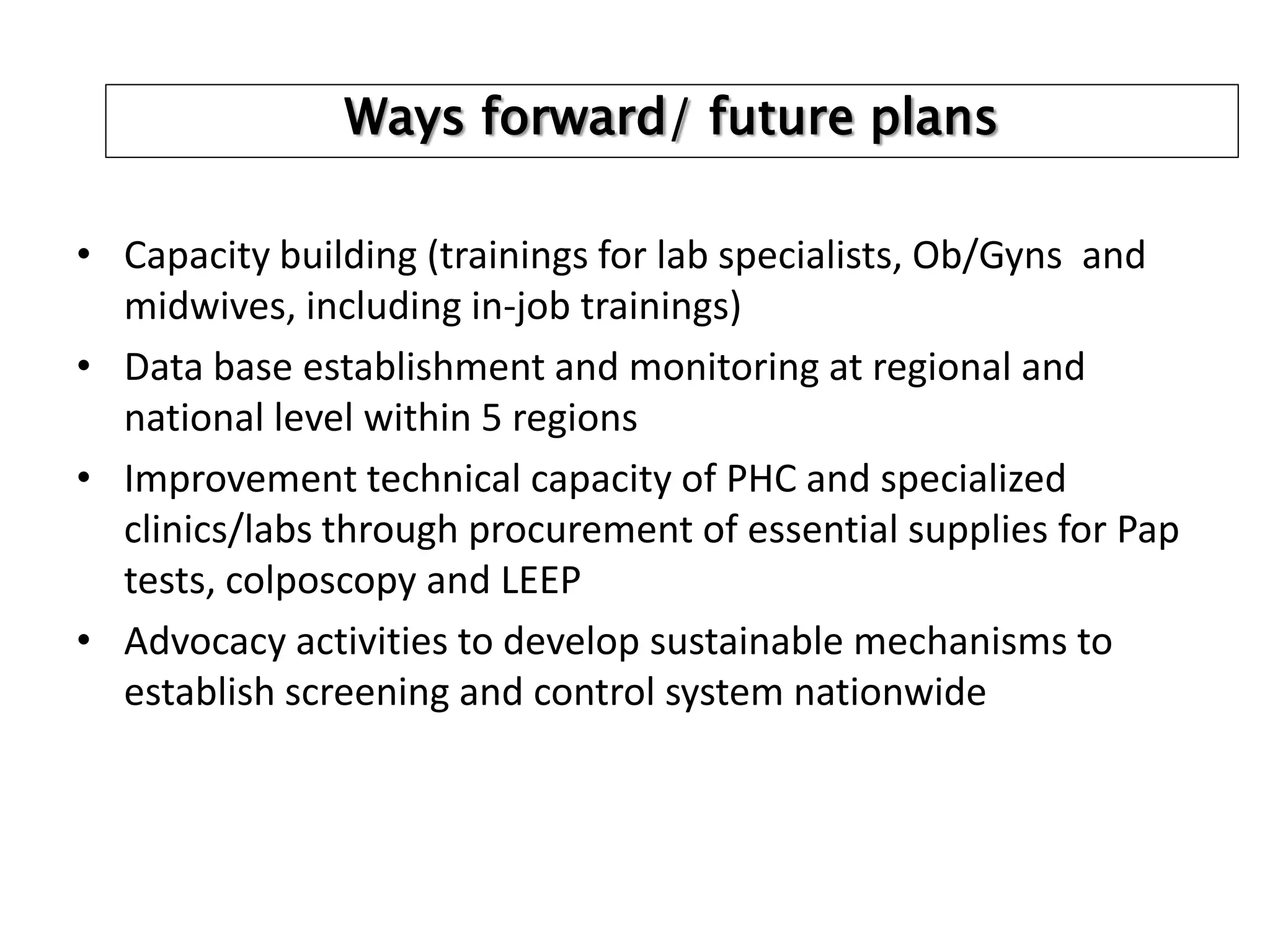 Ways forward/ future plans

• Capacity building (trainings for lab specialists, Ob/Gyns and midwives, including in-job trainings)
• Data base establishment and monitoring at regional and national level within 5 regions
• Improvement technical capacity of PHC and specialized clinics/labs through procurement of essential supplies for Pap tests, colposcopy and LEEP
• Advocacy activities to develop sustainable mechanisms to establish screening and control system nationwide